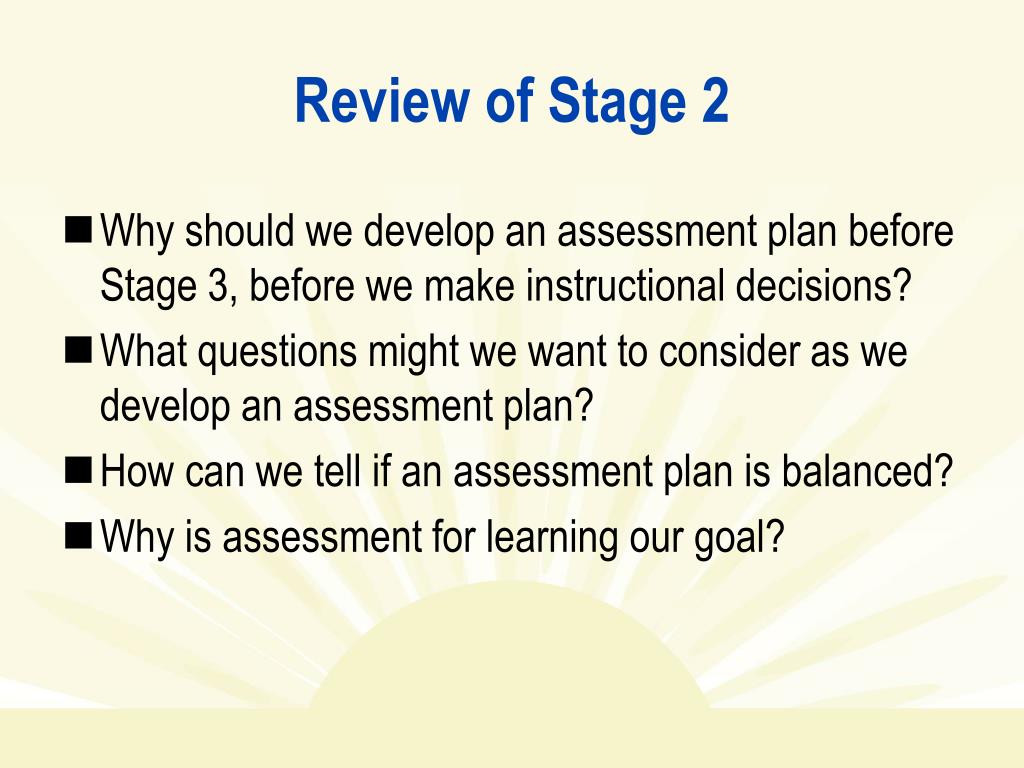 Review of Stage 2

■ Why should we develop an assessment plan before Stage 3, before we make instructional decisions?

■ What questions might we want to consider as we develop an assessment plan?

■ How can we tell if an assessment plan is balanced?

■ Why is assessment for learning our goal?